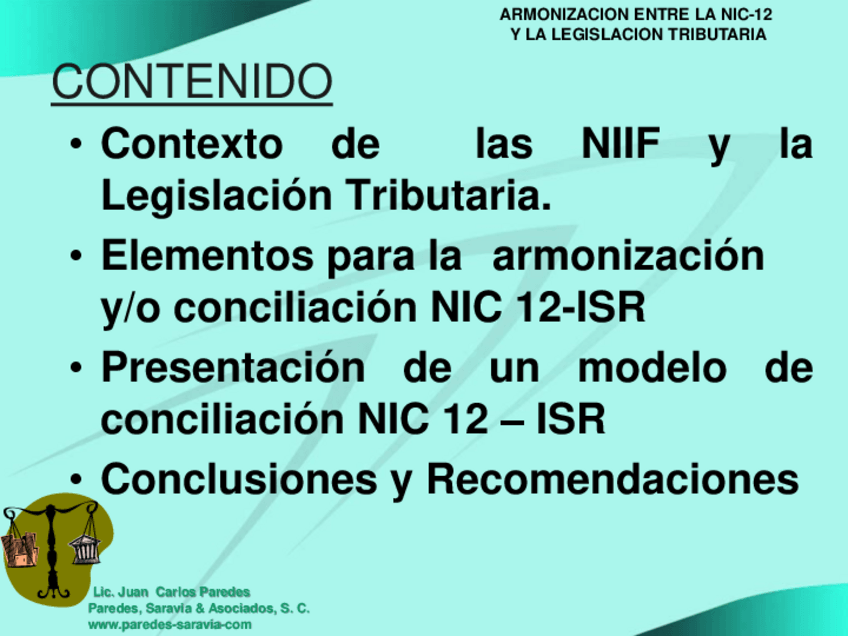 ARMONIZACION ENTRE LA NIC-12
Y LA LEGISLACION TRIBUTARIA

CONTENIDO

• Contexto de las NIIF y la Legislación Tributaria.
• Elementos para la armonización y/o conciliación NIC 12-ISR
• Presentación de un modelo de conciliación NIC 12 – ISR
• Conclusiones y Recomendaciones

Lic. Juan Carlos Paredes
Paredes, Saravia & Asociados, S. C.
www.paredes-saravia-com